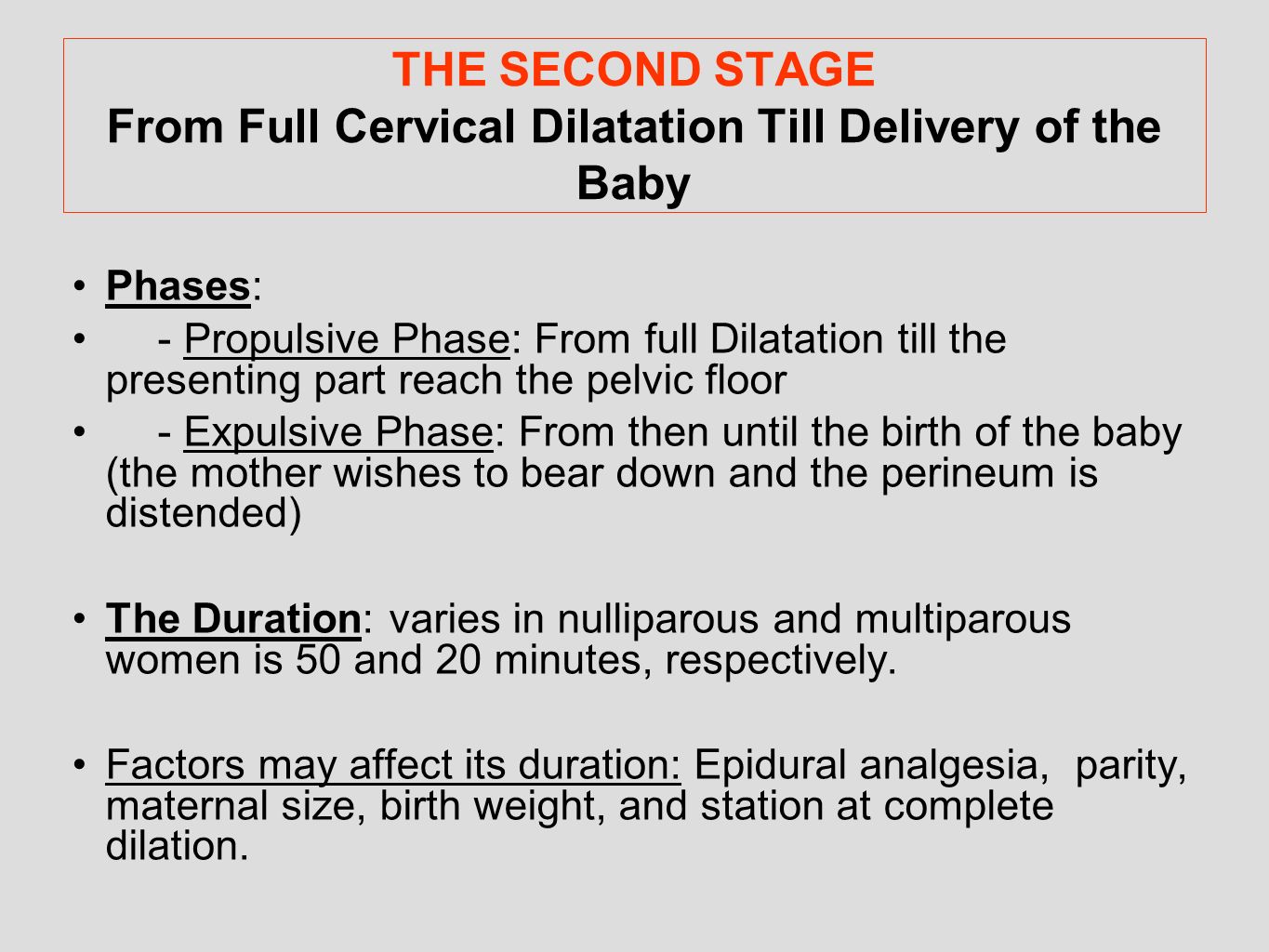 THE SECOND STAGE
From Full Cervical Dilatation Till Delivery of the Baby

• Phases:
• - Propulsive Phase: From full Dilatation till the presenting part reach the pelvic floor
• - Expulsive Phase: From then until the birth of the baby (the mother wishes to bear down and the perineum is distended)

• The Duration: varies in nulliparous and multiparous women is 50 and 20 minutes, respectively.

• Factors may affect its duration: Epidural analgesia, parity, maternal size, birth weight, and station at complete dilation.